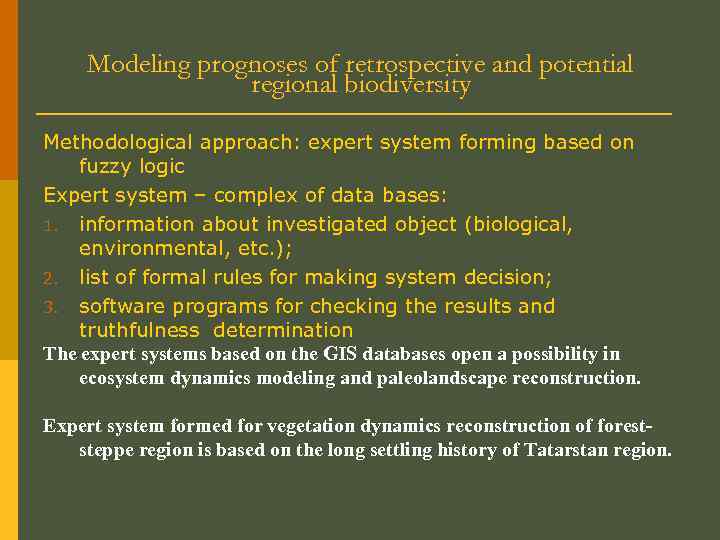 Modeling prognoses of retrospective and potential regional biodiversity

Methodological approach: expert system forming based on fuzzy logic

Expert system – complex of data bases:

1. information about investigated object (biological, environmental, etc.);
2. list of formal rules for making system decision;
3. software programs for checking the results and truthfulness determination

The expert systems based on the GIS databases open a possibility in ecosystem dynamics modeling and paleolandscape reconstruction.

Expert system formed for vegetation dynamics reconstruction of forest-steppe region is based on the long settling history of Tatarstan region.